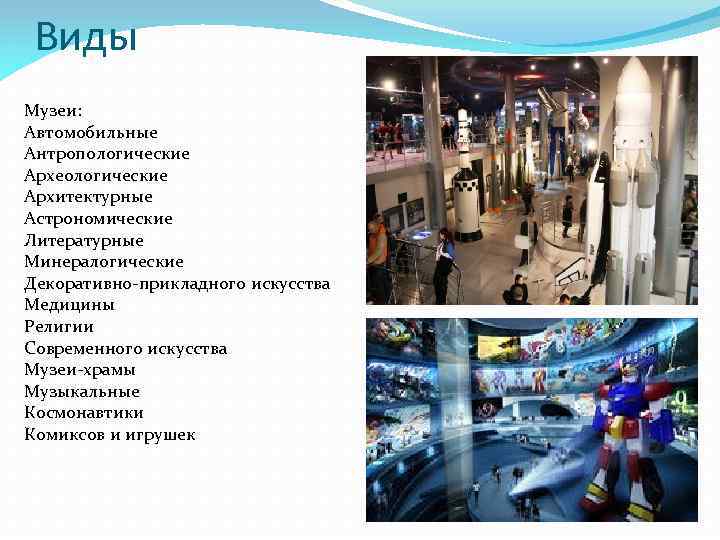 Виды

Музеи:
Автомобильные
Антропологические
Археологические
Архитектурные
Астрономические
Литературные
Минералогические
Декоративно-прикладного искусства
Медицины
Религии
Современного искусства
Музеи-храмы
Музыкальные
Космонавтики
Комиксов и игрушек